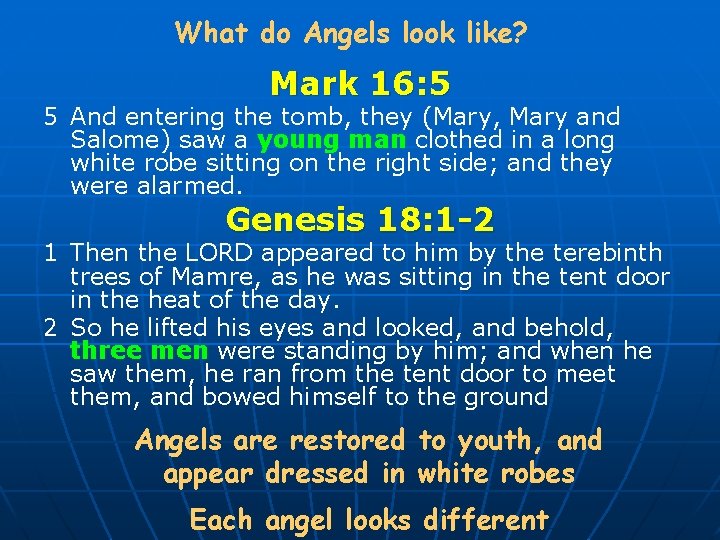 What do Angels look like?

Mark 16:5

5 And entering the tomb, they (Mary, Mary and Salome) saw a young man clothed in a long white robe sitting on the right side; and they were alarmed.

Genesis 18:1-2

1 Then the LORD appeared to him by the terebinth trees of Mamre, as he was sitting in the tent door in the heat of the day.

2 So he lifted his eyes and looked, and behold, three men were standing by him; and when he saw them, he ran from the tent door to meet them, and bowed himself to the ground

Angels are restored to youth, and appear dressed in white robes

Each angel looks different